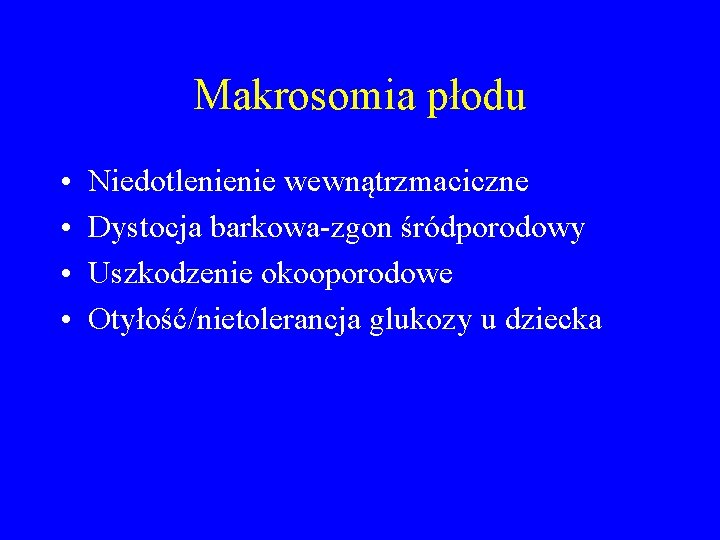 Makrosomia płodu

• Niedotlenienie wewnątrzmaciczne
• Dystocja barkowa-zgon śródporodowy
• Uszkodzenie okooporodowe
• Otyłość/nietolerancja glukozy u dziecka